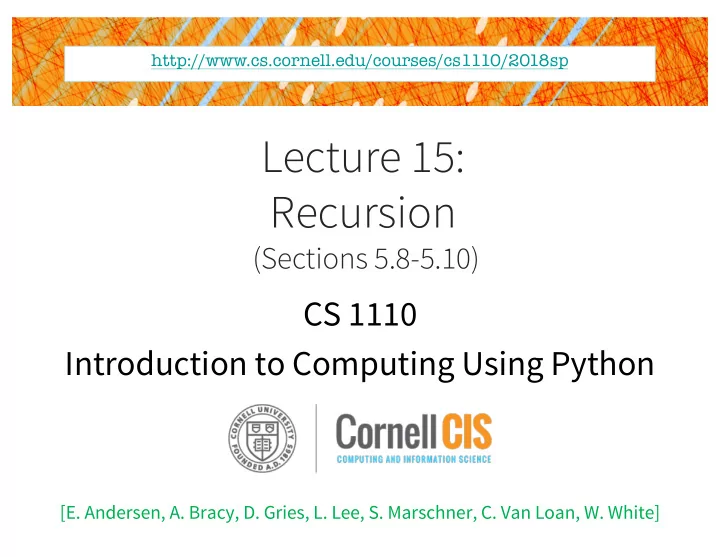 http://www.cs.cornell.edu/courses/cs1110/2018sp

Lecture 15:
Recursion
(Sections 5.8-5.10)

CS 1110
Introduction to Computing Using Python

CORNELL UNIVERSITY FOUNDED A.D. 1865

Cornell CIS
COMPUTING AND INFORMATION SCIENCE

[E. Andersen, A. Bracy, D. Gries, L. Lee, S. Marschner, C. Van Loan, W. White]